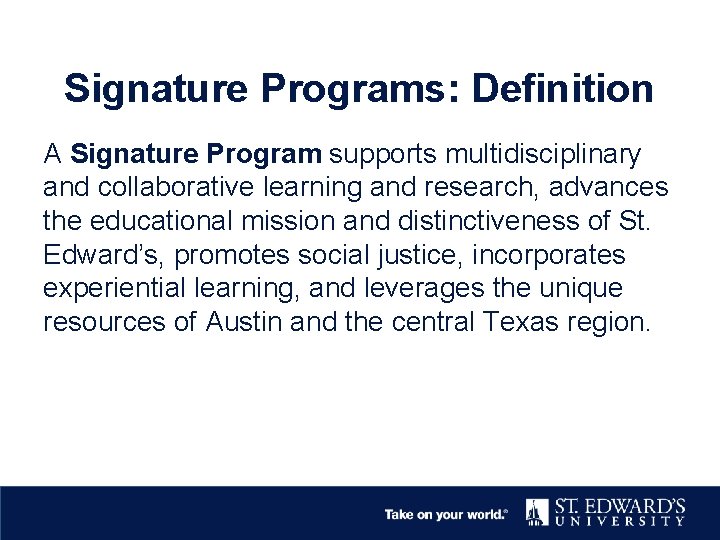 Signature Programs: Definition

A Signature Program supports multidisciplinary and collaborative learning and research, advances the educational mission and distinctiveness of St. Edward's, promotes social justice, incorporates experiential learning, and leverages the unique resources of Austin and the central Texas region.

Take on your world.®

ST. EDWARD'S UNIVERSITY